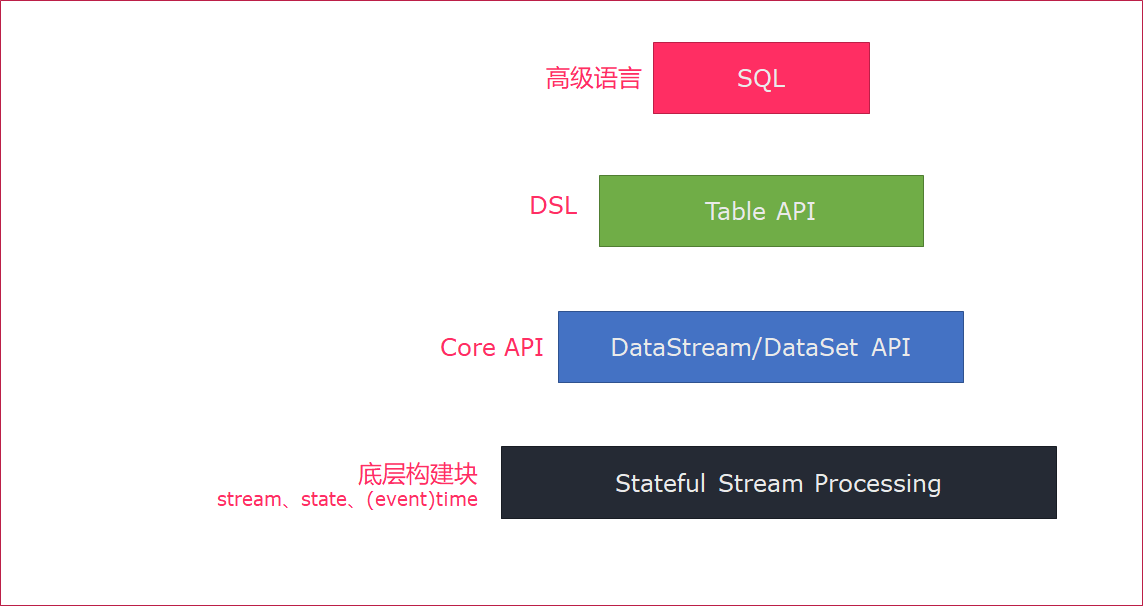 高级语言 SQL

DSL Table API

Core API DataStream/DataSet API

底层构建块
stream、state、(event)time
Stateful Stream Processing